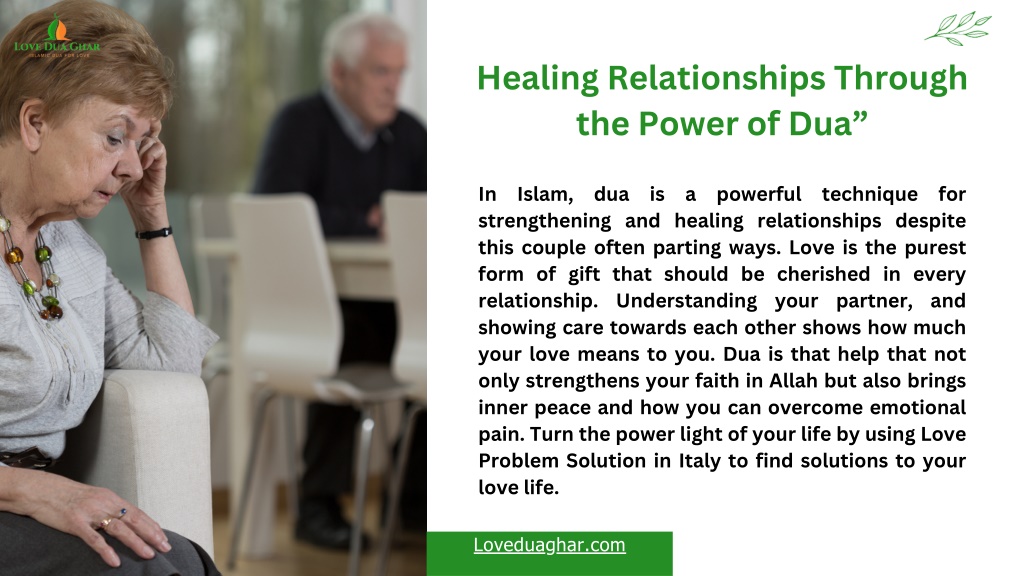 LOVE DUA GHAR
ISLAMIC DUA FOR LOVE

Healing Relationships Through the Power of Dua”

In Islam, dua is a powerful technique for strengthening and healing relationships despite this couple often parting ways. Love is the purest form of gift that should be cherished in every relationship. Understanding your partner, and showing care towards each other shows how much your love means to you. Dua is that help that not only strengthens your faith in Allah but also brings inner peace and how you can overcome emotional pain. Turn the power light of your life by using Love Problem Solution in Italy to find solutions to your love life.

Loveduaghar.com